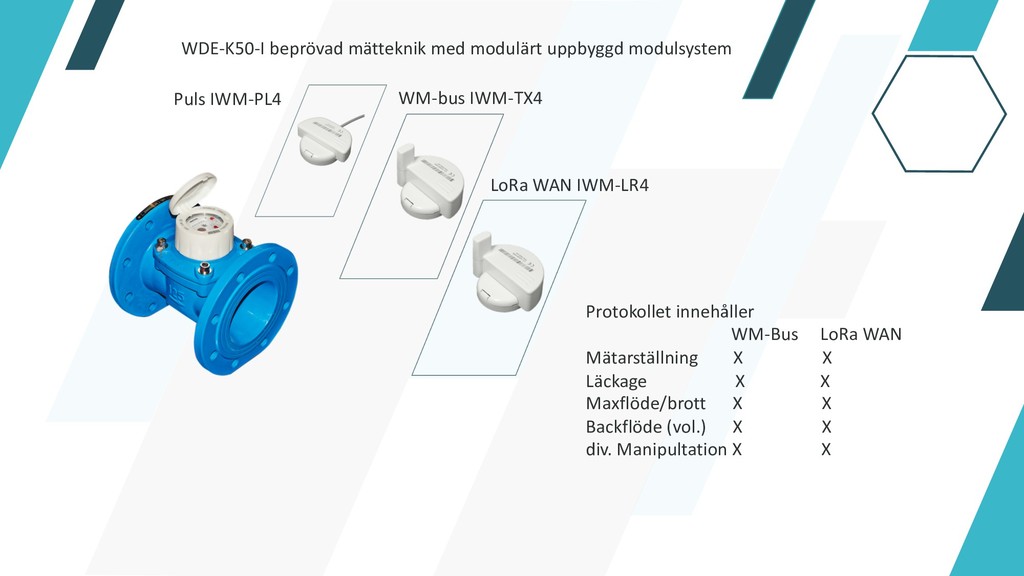 WDE-K50-I beprövad mätteknik med modulärt uppbyggd modulsystem

Puls IWM-PL4

WM-bus IWM-TX4

LoRa WAN IWM-LR4

Protokollet innehåller

| | WM-Bus | LoRa WAN |
|---|---|---|
| Mätarställning | X | X |
| Läckage | X | X |
| Maxflöde/brott | X | X |
| Backflöde (vol.) | X | X |
| div. Manipultation | X | X |